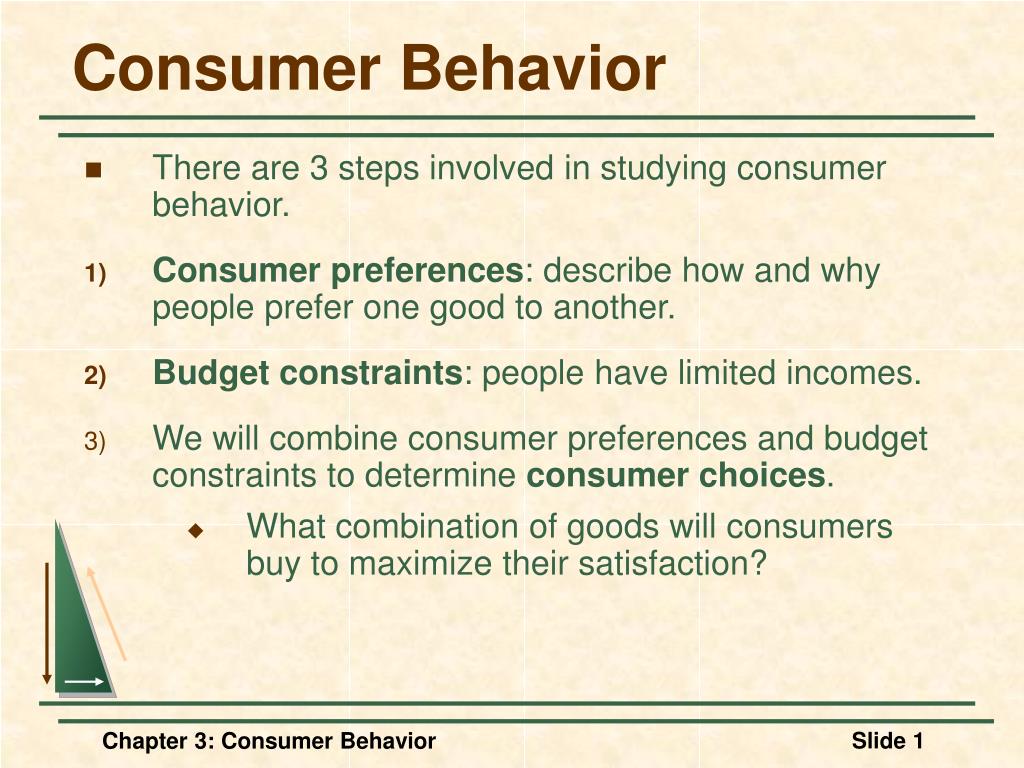 Consumer Behavior

There are 3 steps involved in studying consumer behavior.

1) Consumer preferences: describe how and why people prefer one good to another.

2) Budget constraints: people have limited incomes.

3) We will combine consumer preferences and budget constraints to determine consumer choices.

What combination of goods will consumers buy to maximize their satisfaction?

Chapter 3: Consumer Behavior

Slide 1